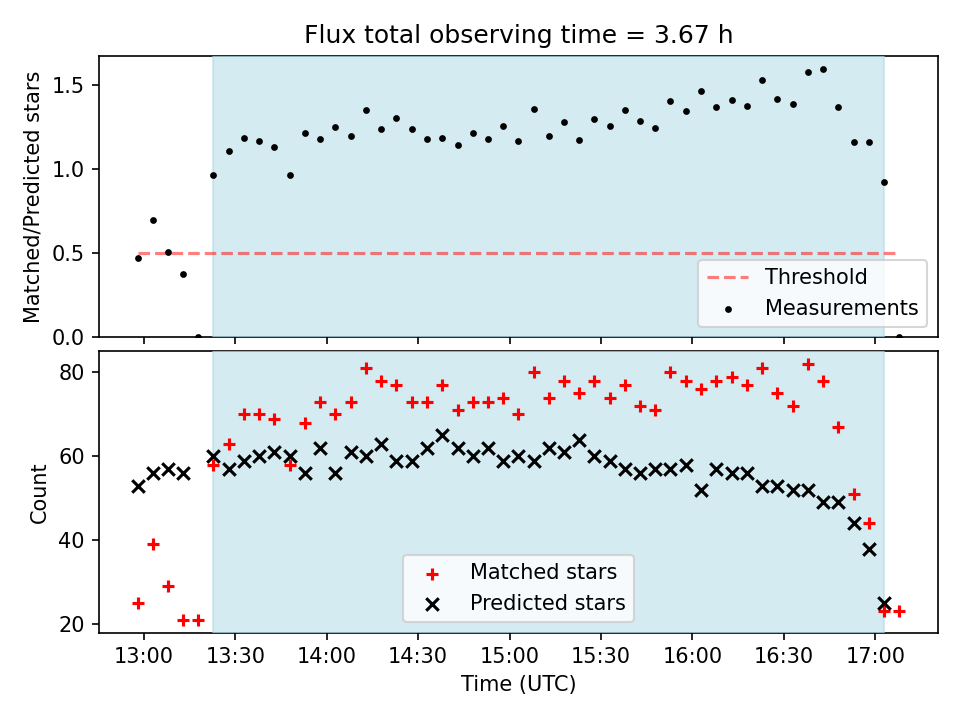 Flux total observing time = 3.67 h

Matched/Predicted stars

1.5
1.0
0.5
0.0

Threshold
Measurements

Count

80
60
40
20

Matched stars
Predicted stars

13:00
13:30
14:00
14:30
15:00
15:30
16:00
16:30
17:00

Time (UTC)